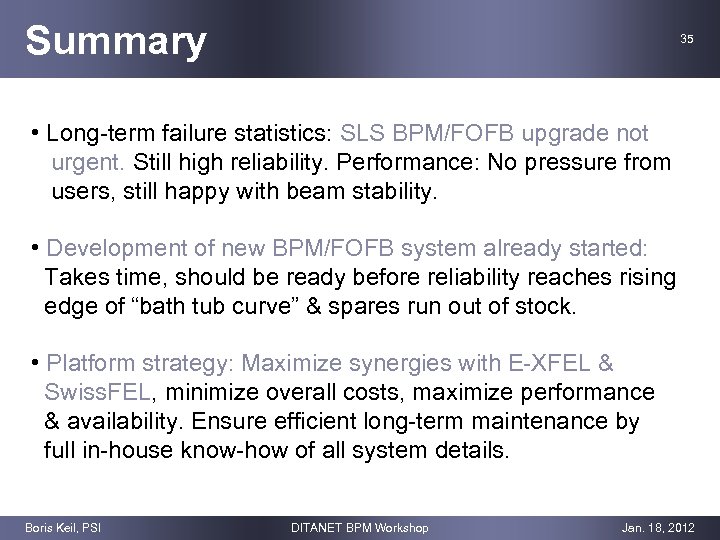 Summary

35

• Long-term failure statistics: SLS BPM/FOFB upgrade not urgent. Still high reliability. Performance: No pressure from users, still happy with beam stability.

• Development of new BPM/FOFB system already started: Takes time, should be ready before reliability reaches rising edge of “bath tub curve” & spares run out of stock.

• Platform strategy: Maximize synergies with E-XFEL & SwissFEL, minimize overall costs, maximize performance & availability. Ensure efficient long-term maintenance by full in-house know-how of all system details.

Boris Keil, PSI

DITANET BPM Workshop

Jan. 18, 2012